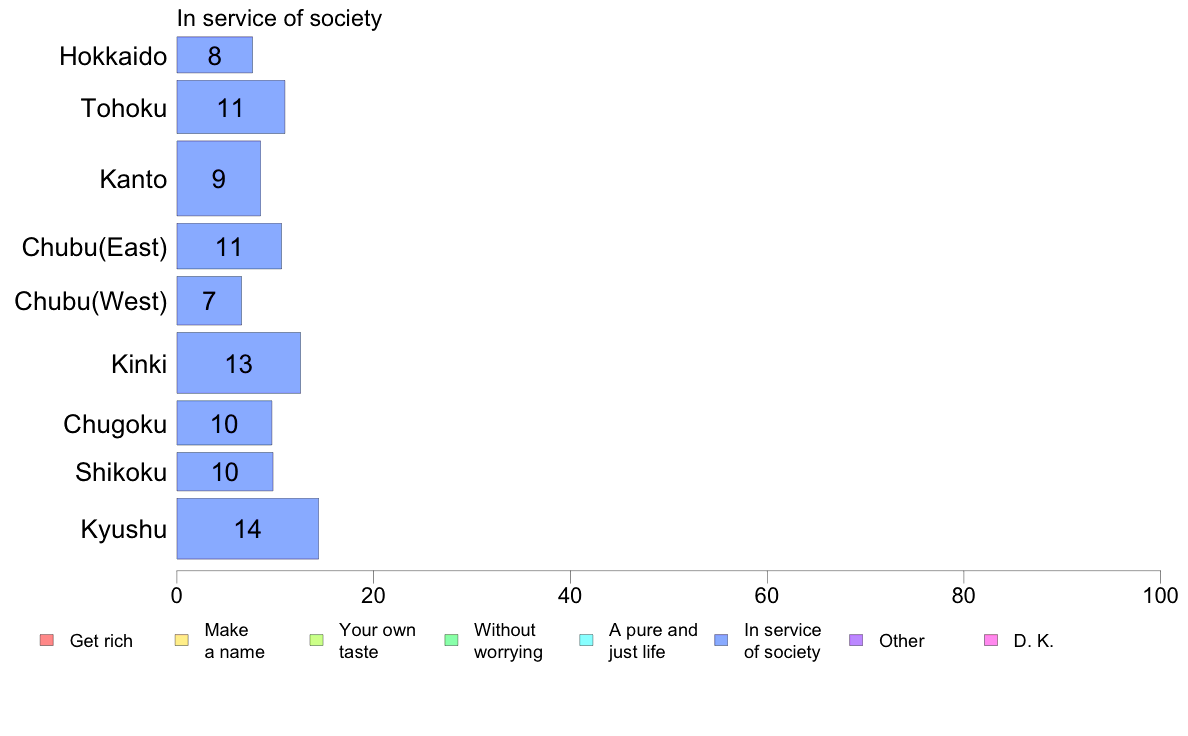 In service of society

Hokkaido 8
Tohoku 11
Kanto 9
Chubu(East) 11
Chubu(West) 7
Kinki 13
Chugoku 10
Shikoku 10
Kyushu 14

0 20 40 60 80 100

Get rich
Make a name
Your own taste
Without worrying
A pure and just life
In service of society
Other
D. K.